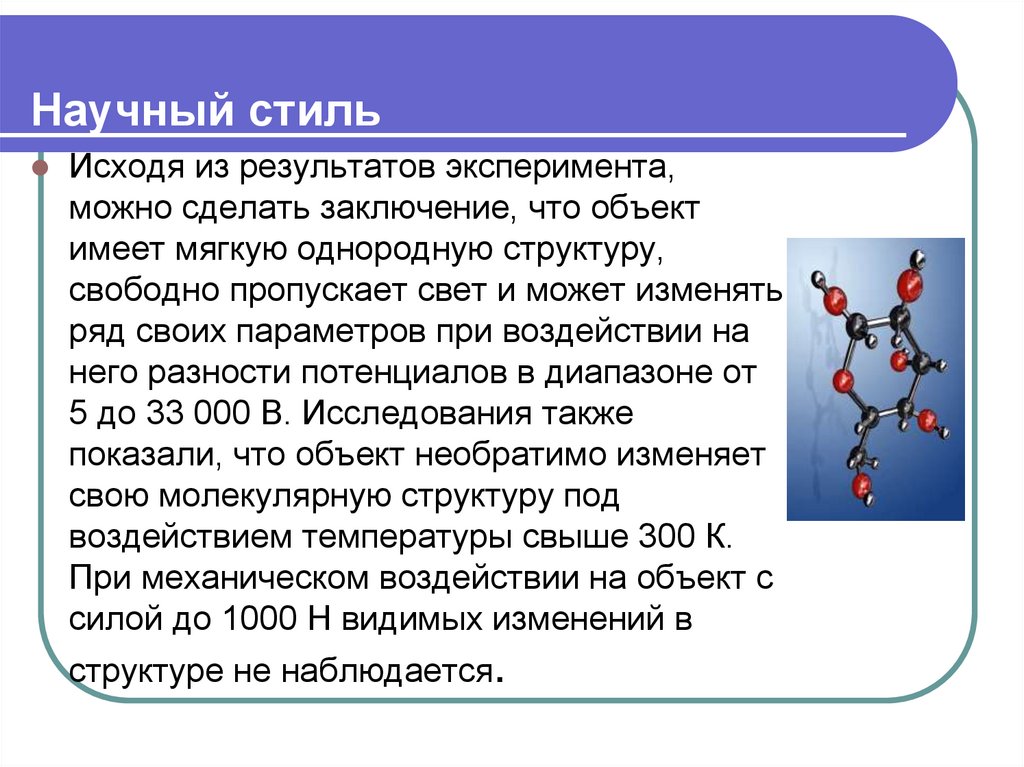 Научный стиль

Исходя из результатов эксперимента, можно сделать заключение, что объект имеет мягкую однородную структуру, свободно пропускает свет и может изменять ряд своих параметров при воздействии на него разности потенциалов в диапазоне от 5 до 33 000 В. Исследования также показали, что объект необратимо изменяет свою молекулярную структуру под воздействием температуры свыше 300 К. При механическом воздействии на объект с силой до 1000 Н видимых изменений в структуре не наблюдается.